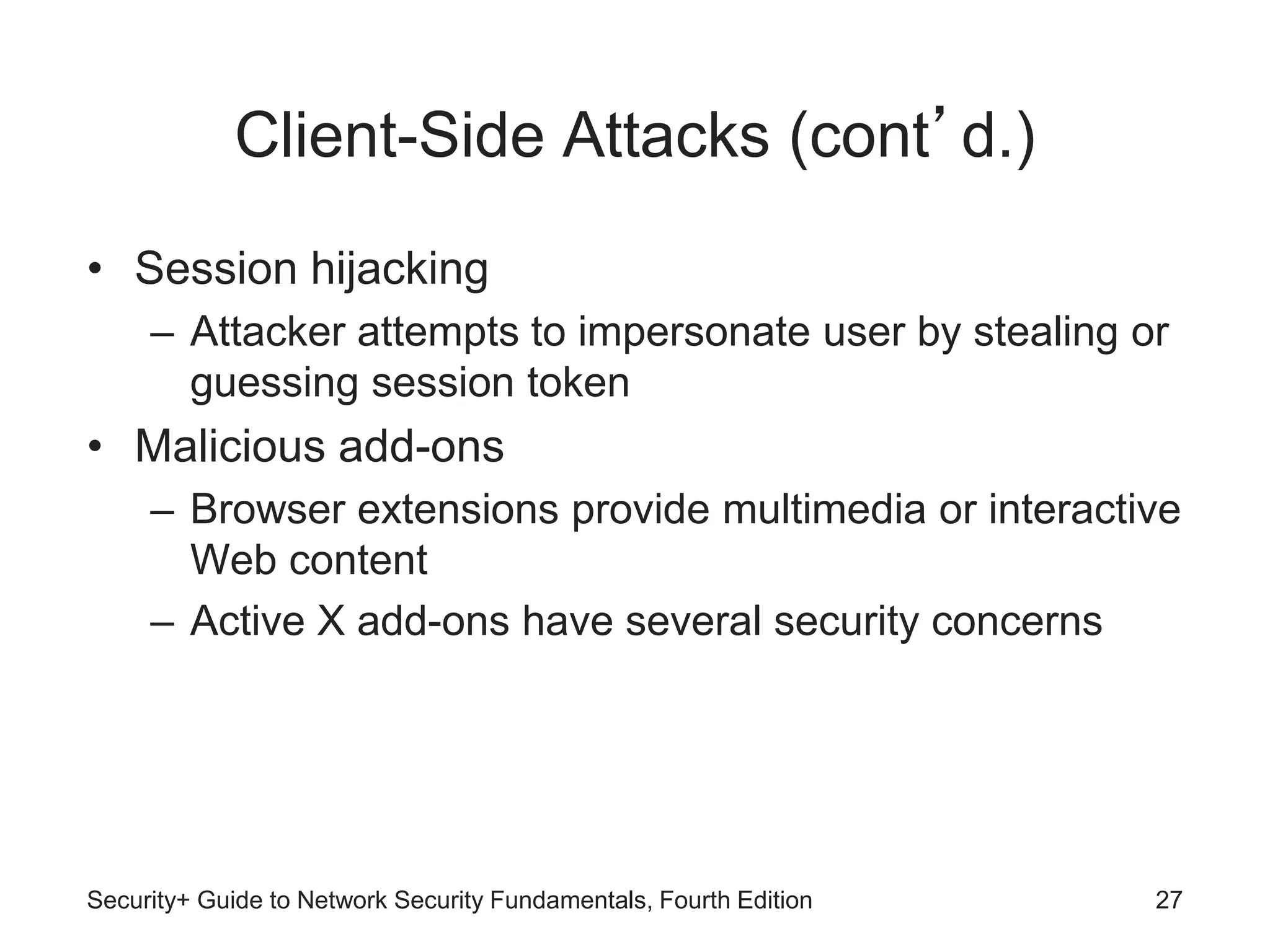 Client-Side Attacks (cont’d.)

• Session hijacking
– Attacker attempts to impersonate user by stealing or guessing session token
• Malicious add-ons
– Browser extensions provide multimedia or interactive Web content
– Active X add-ons have several security concerns

Security+ Guide to Network Security Fundamentals, Fourth Edition

27